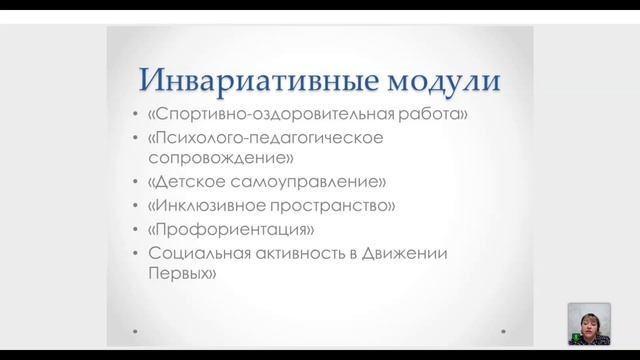 Инвариативные модули

• «Спортивно-оздоровительная работа»
• «Психолого-педагогическое сопровождение»
• «Детское самоуправление»
• «Инклюзивное пространство»
• «Профориентация»
• Социальная активность в Движении Первых»